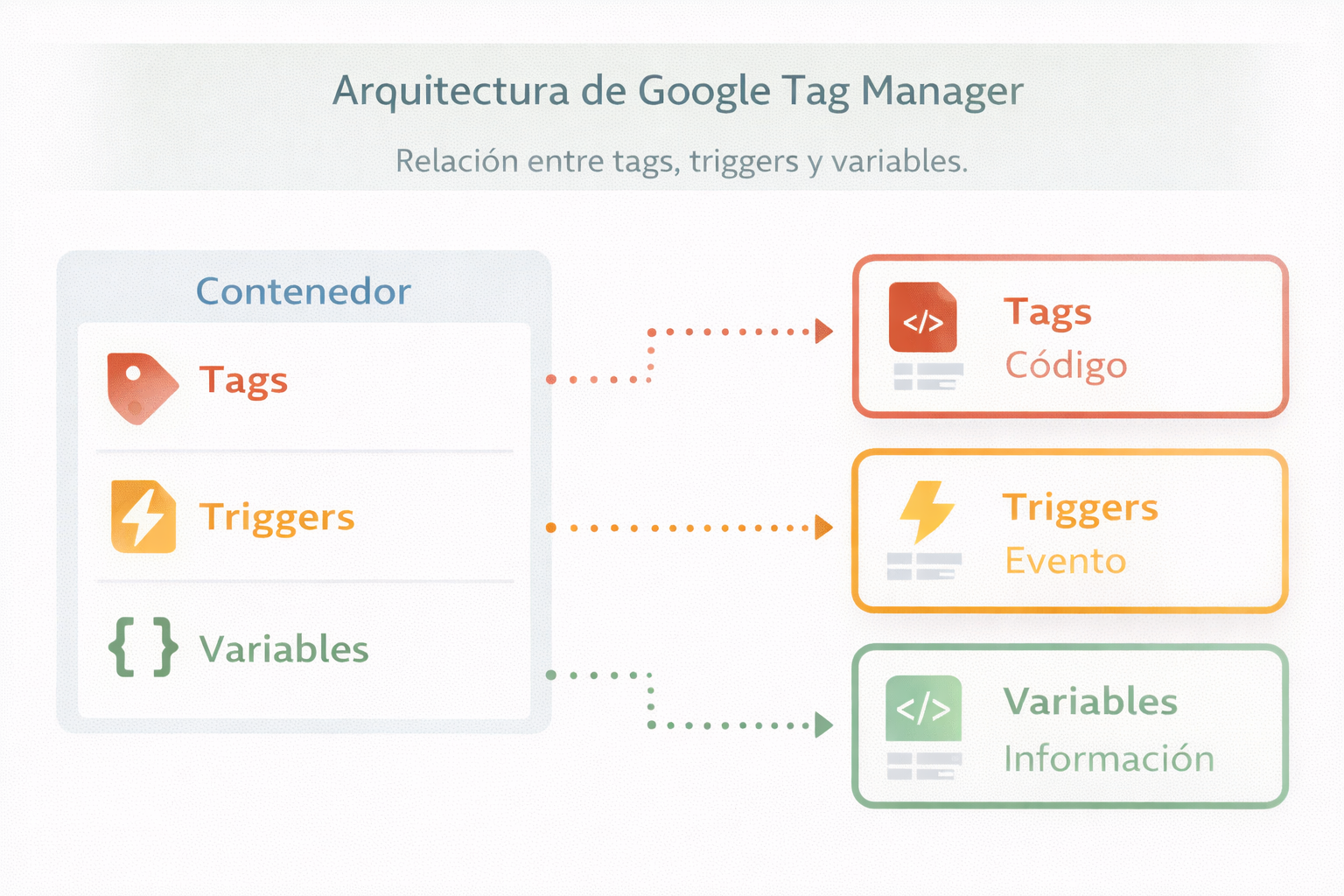 Arquitectura de Google Tag Manager

Relación entre tags, triggers y variables.

Contenedor

Tags

Triggers

{ } Variables

</>

Tags
Código

Triggers
Evento

</>

Variables
Información